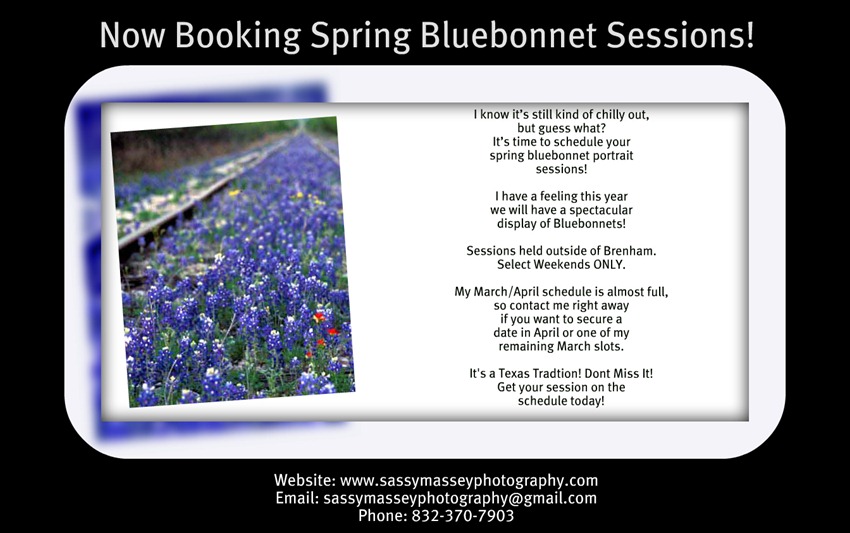 Now Booking Spring Bluebonnet Sessions!

I know it's still kind of chilly out, but guess what? It's time to schedule your spring bluebonnet portrait sessions!

I have a feeling this year we will have a spectacular display of Bluebonnets!

Sessions held outside of Brenham. Select Weekends ONLY.

My March/April schedule is almost full, so contact me right away if you want to secure a date in April or one of my remaining March slots.

It's a Texas Tradtion! Dont Miss It! Get your session on the schedule today!

Website: www.sassymasseyphotography.com
Email: sassymasseyphotography@gmail.com
Phone: 832-370-7903